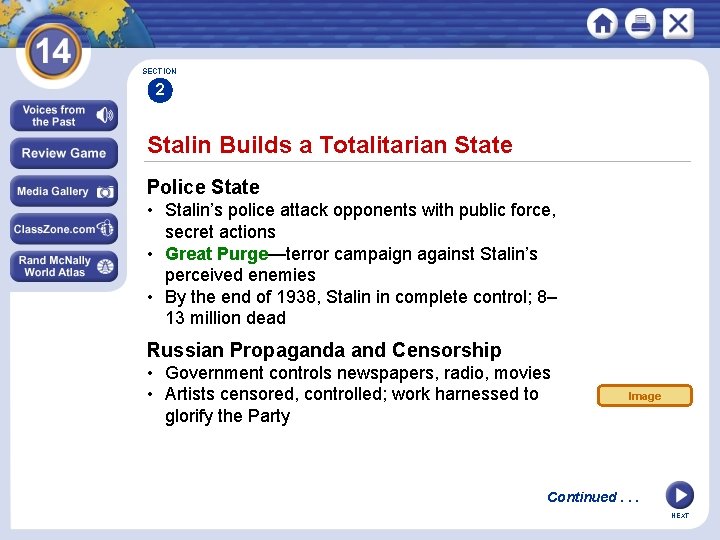 14

Voices from the Past

Review Game

Media Gallery

ClassZone.com

Rand McNally World Atlas

SECTION
2

Stalin Builds a Totalitarian State

Police State
• Stalin's police attack opponents with public force, secret actions
• Great Purge—terror campaign against Stalin's perceived enemies
• By the end of 1938, Stalin in complete control; 8–13 million dead

Russian Propaganda and Censorship
• Government controls newspapers, radio, movies
• Artists censored, controlled; work harnessed to glorify the Party

Image

Continued . . .

NEXT